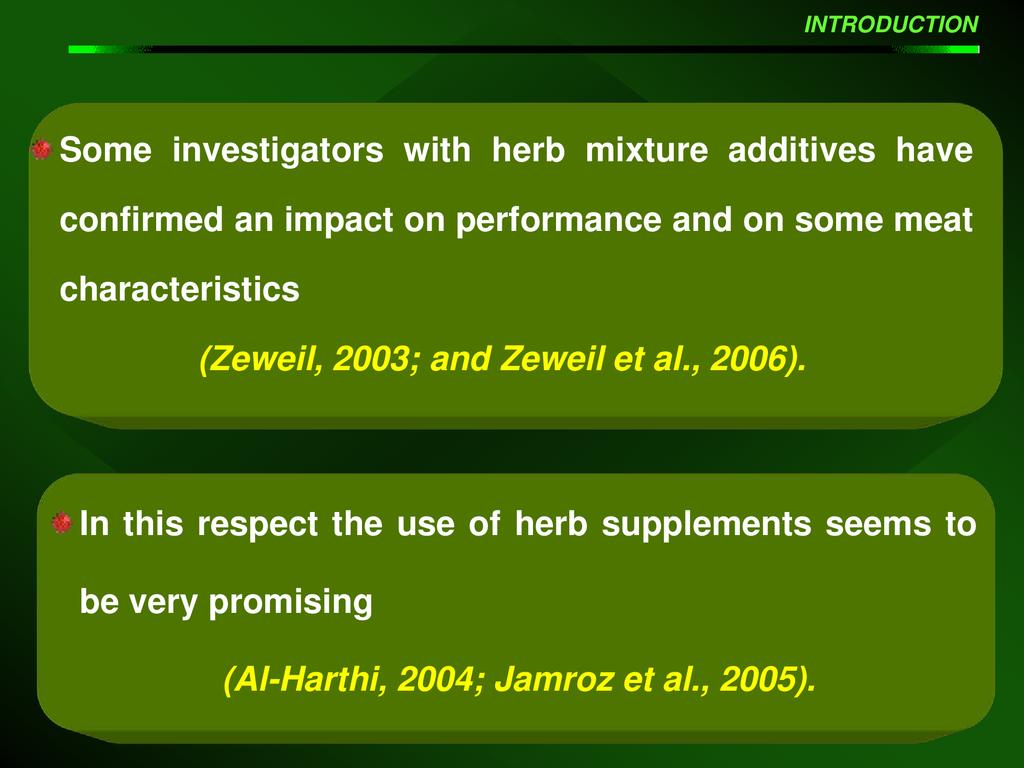 INTRODUCTION

Some investigators with herb mixture additives have confirmed an impact on performance and on some meat characteristics

(Zeweil, 2003; and Zeweil et al., 2006).

In this respect the use of herb supplements seems to be very promising

(Al-Harthi, 2004; Jamroz et al., 2005).